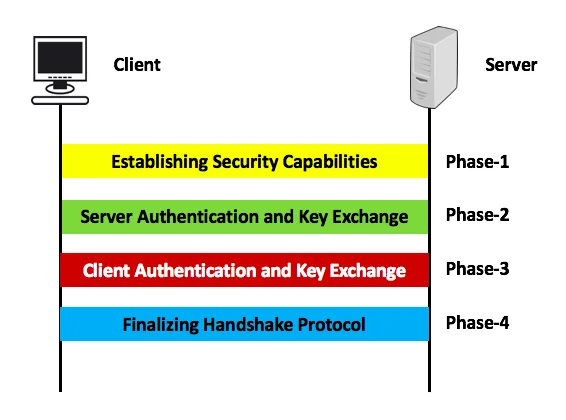 Client

Server

Establishing Security Capabilities

Phase-1

Server Authentication and Key Exchange

Phase-2

Client Authentication and Key Exchange

Phase-3

Finalizing Handshake Protocol

Phase-4